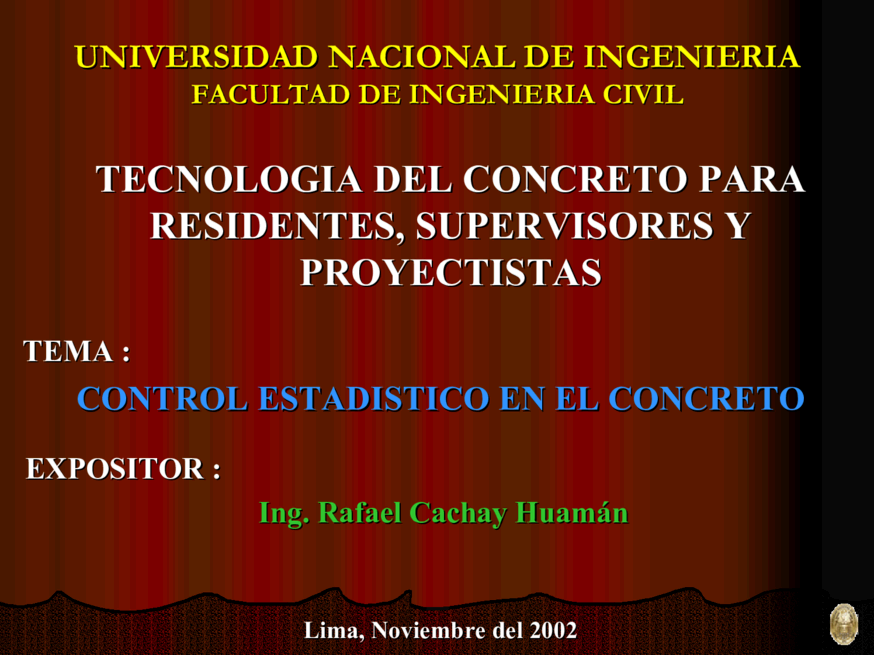 UNIVERSIDAD NACIONAL DE INGENIERIA
FACULTAD DE INGENIERIA CIVIL

TECNOLOGIA DEL CONCRETO PARA RESIDENTES, SUPERVISORES Y PROYECTISTAS

TEMA :

CONTROL ESTADISTICO EN EL CONCRETO

EXPOSITOR :

Ing. Rafael Cachay Huamán

Lima, Noviembre del 2002